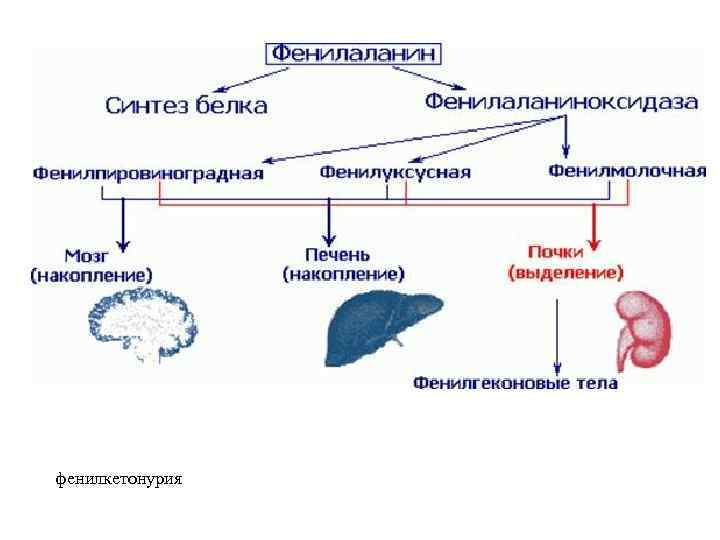 Фенилаланин

Синтез белка

Фенилаланиноксидаза

Фенилпировиноградная

Фенилуксусная

Фенилмолочная

Мозг
(накопление)

Печень
(накопление)

Почки
(выделение)

Фенилгеконовые тела

фенилкетонурия